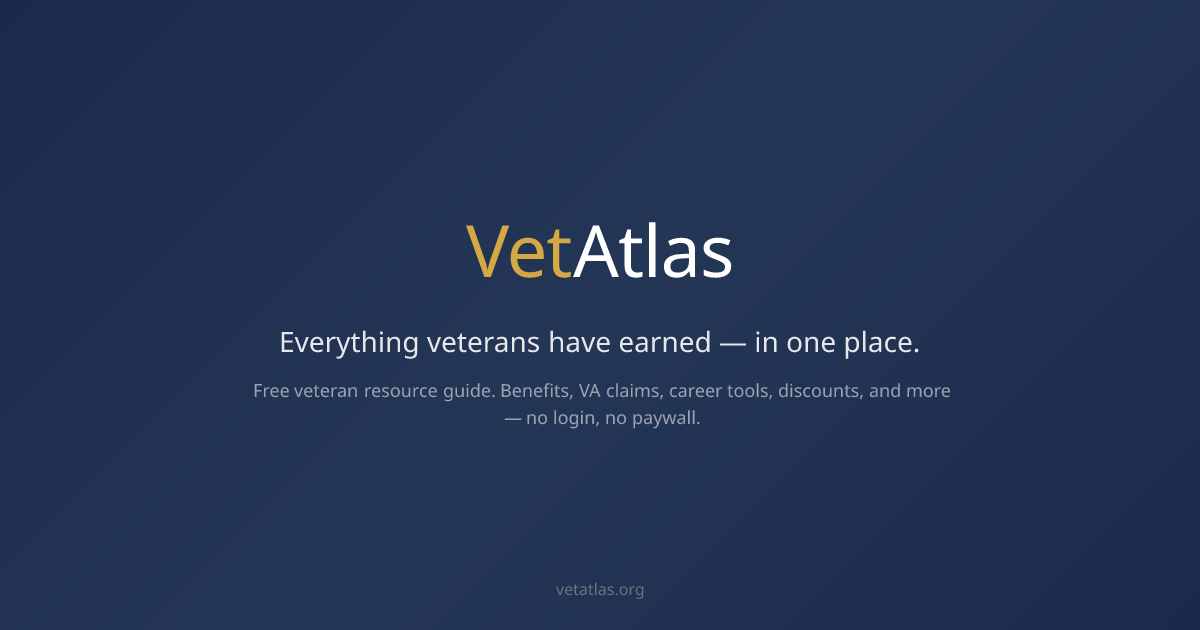 VetAtlas

Everything veterans have earned — in one place.

Free veteran resource guide. Benefits, VA claims, career tools, discounts, and more — no login, no paywall.

vetatlas.org